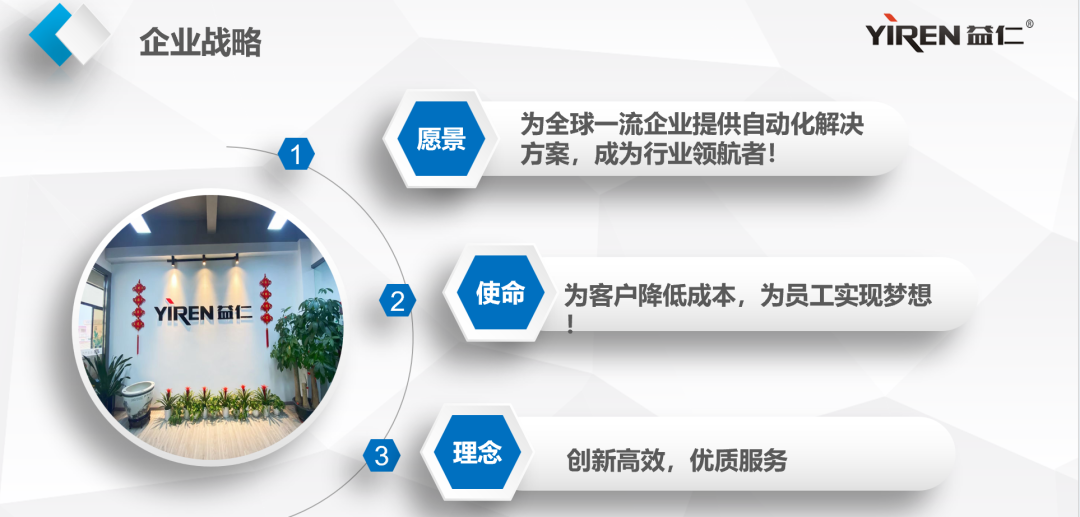 企业战略

YIREN 益仁®

1

愿景

为全球一流企业提供自动化解决方案，成为行业领航者！

YIREN 益仁

2

使命

为客户降低成本，为员工实现梦想！

3

理念

创新高效，优质服务